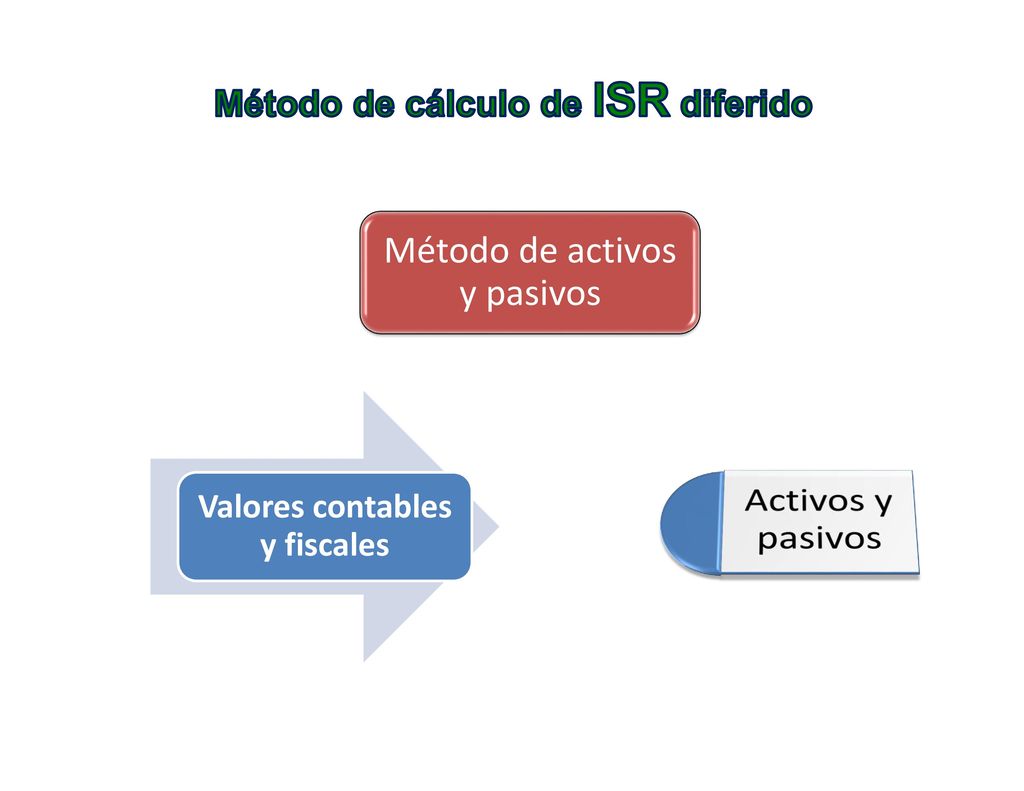 Método de cálculo de ISR diferido

Método de activos y pasivos

Valores contables y fiscales

Activos y pasivos